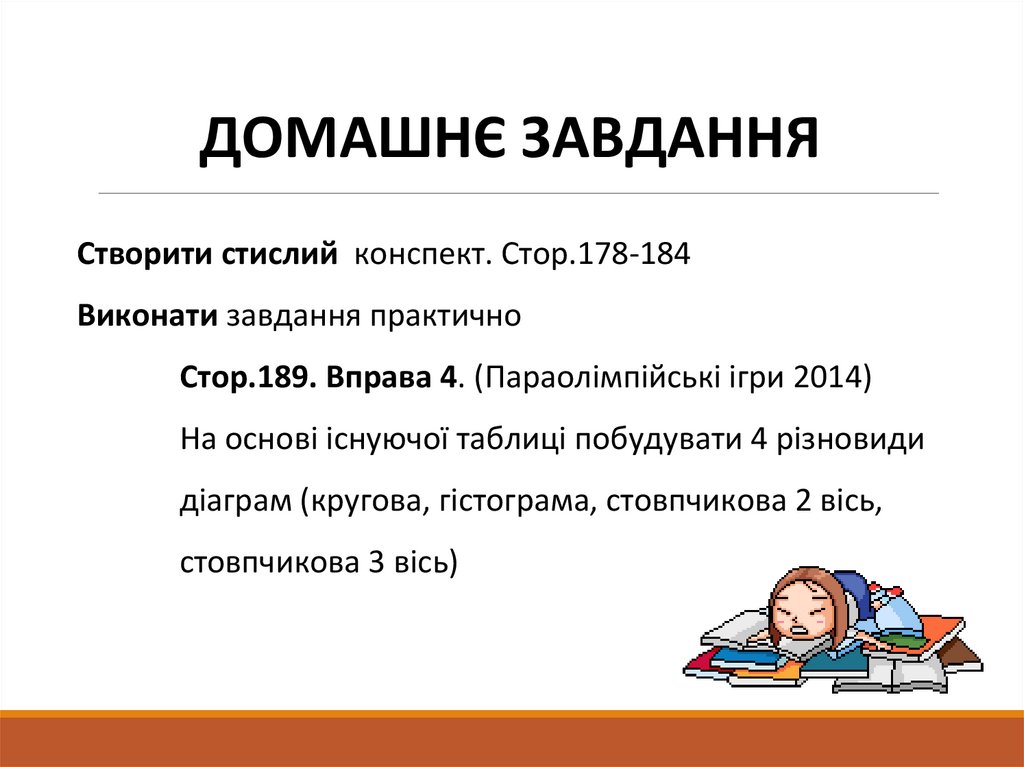 ДОМАШНЄ ЗАВДАННЯ

Створити стислий конспект. Стор.178-184

Виконати завдання практично

Стор.189. Вправа 4. (Параолімпійські ігри 2014)

На основі існуючої таблиці побудувати 4 різновиди діаграм (кругова, гістограма, стовпчикова 2 вісь, стовпчикова 3 вісь)